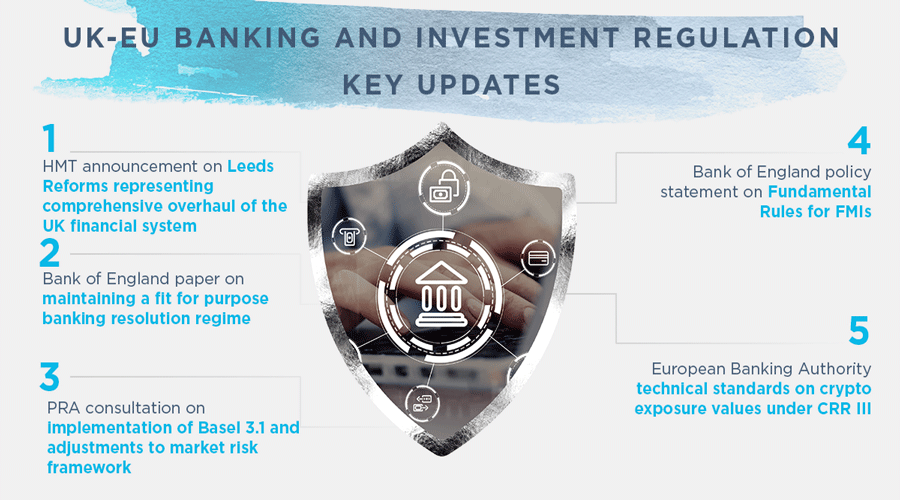 UK-EU BANKING AND INVESTMENT REGULATION
KEY UPDATES

1
HMT announcement on Leeds Reforms representing comprehensive overhaul of the UK financial system

2
Bank of England paper on maintaining a fit for purpose banking resolution regime

3
PRA consultation on implementation of Basel 3.1 and adjustments to market risk framework

4
Bank of England policy statement on Fundamental Rules for FMIs

5
European Banking Authority technical standards on crypto exposure values under CRR III